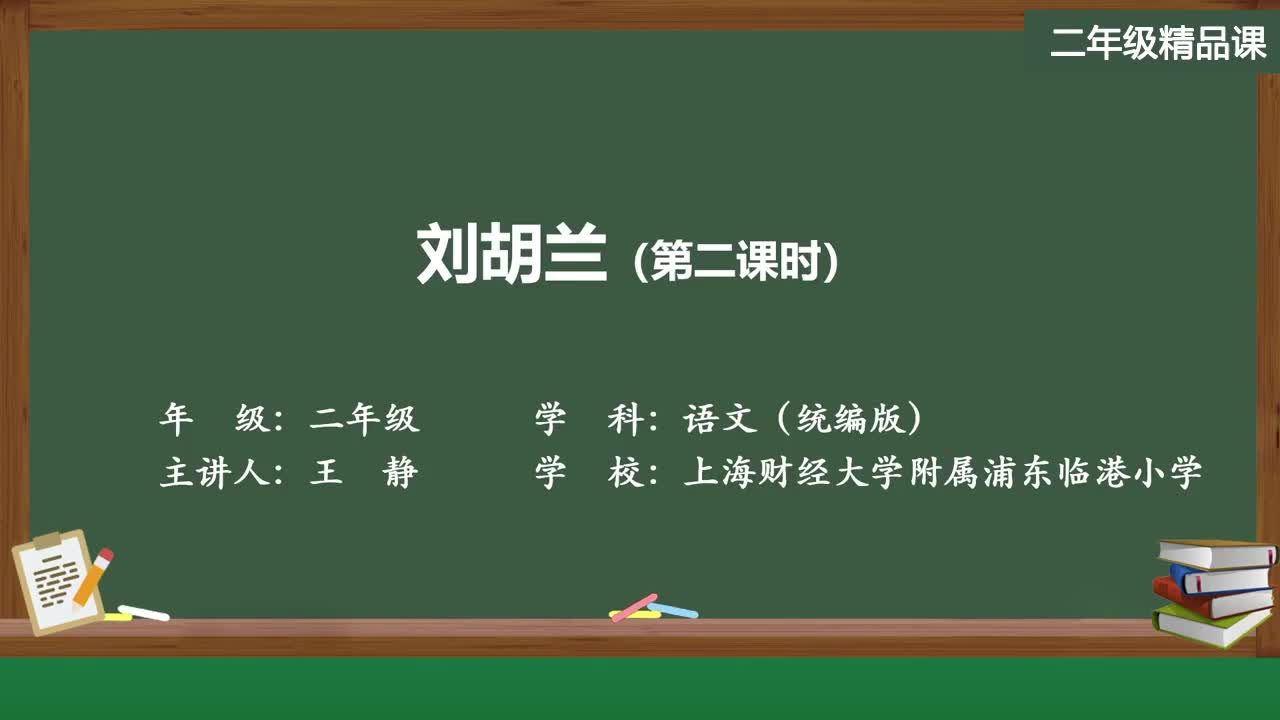 二年级精品课

刘胡兰（第二课时）

年　级：二年级　　学　科：语文（统编版）
主讲人：王　静　　学　校：上海财经大学附属浦东临港小学